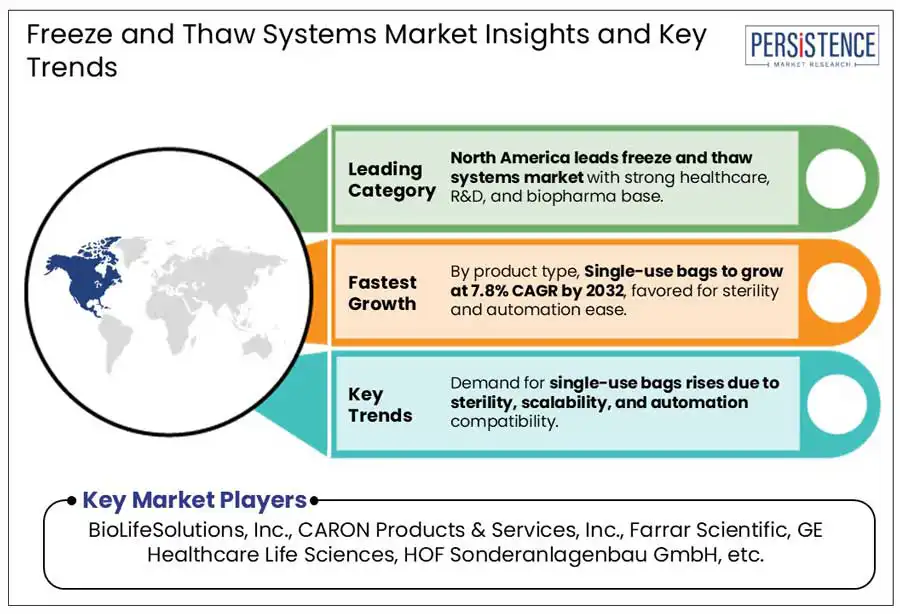 Freeze and Thaw Systems Market Insights and Key Trends

PERSISTENCE
MARKET RESEARCH

Leading Category

North America leads freeze and thaw systems market with strong healthcare, R&D, and biopharma base.

Fastest Growth

By product type, Single-use bags to grow at 7.8% CAGR by 2032, favored for sterility and automation ease.

Key Trends

Demand for single-use bags rises due to sterility, scalability, and automation compatibility.

Key Market Players

BioLifeSolutions, Inc., CARON Products & Services, Inc., Farrar Scientific, GE Healthcare Life Sciences, HOF Sonderanlagenbau GmbH, etc.